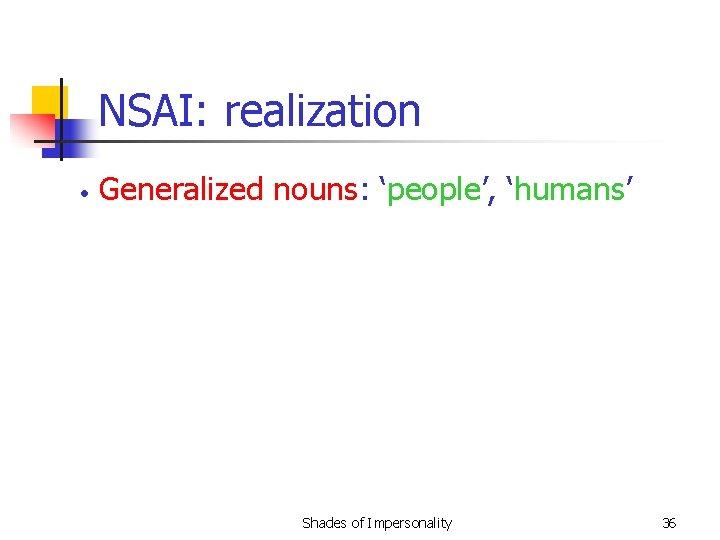 NSAI: realization

• Generalized nouns: ‘people’, ‘humans’

Shades of Impersonality

36